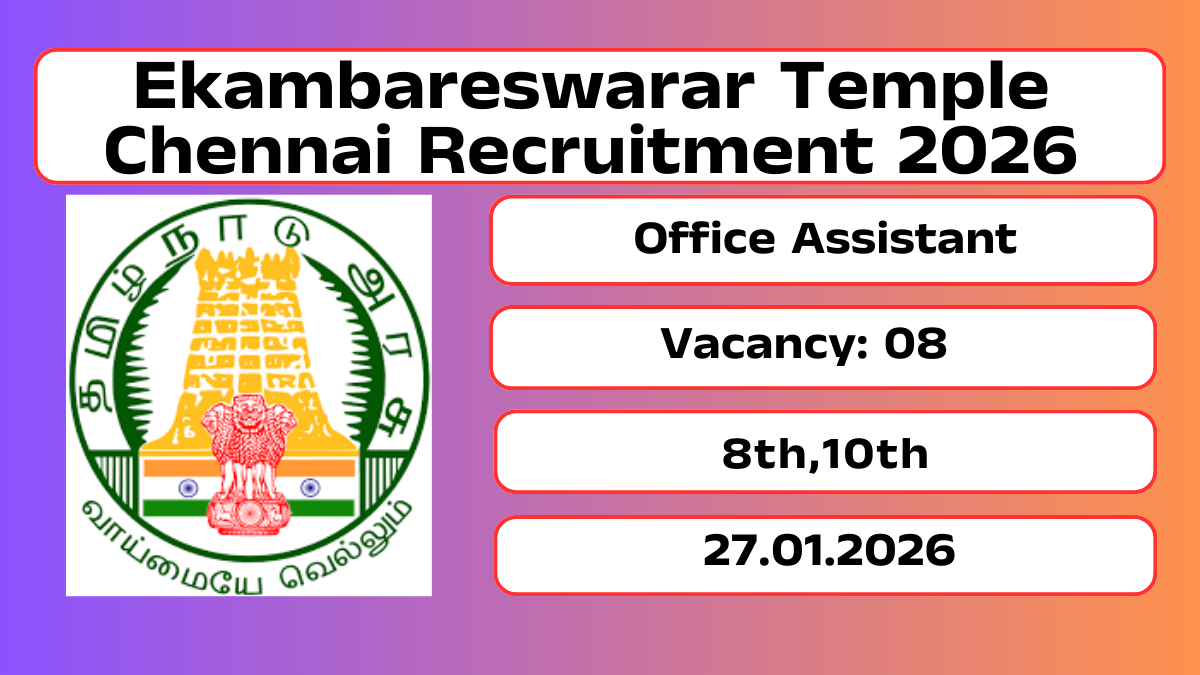 Ekambareswarar Temple Chennai Recruitment 2026

தமிழ்நாடு அரசு

வாய்மையே வெல்லும்

Office Assistant

Vacancy: 08

8th,10th

27.01.2026